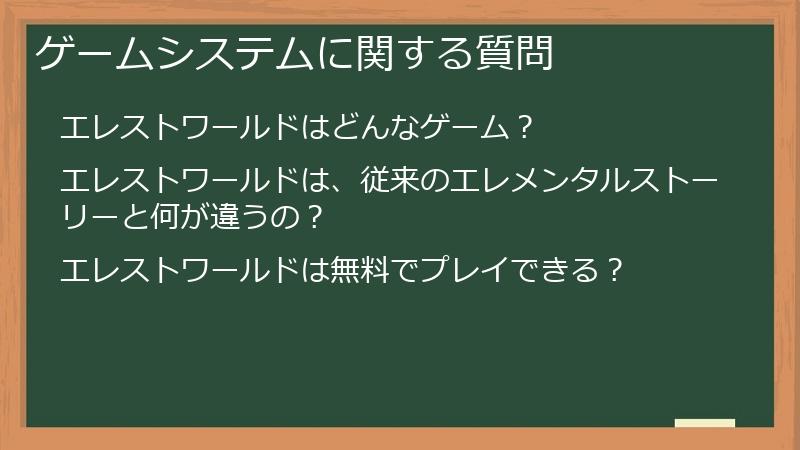 ゲームシステムに関する質問

エレストワールドはどんなゲーム？

エレストワールドは、従来のエレメンタルストーリーと何が違うの？

エレストワールドは無料でプレイできる？